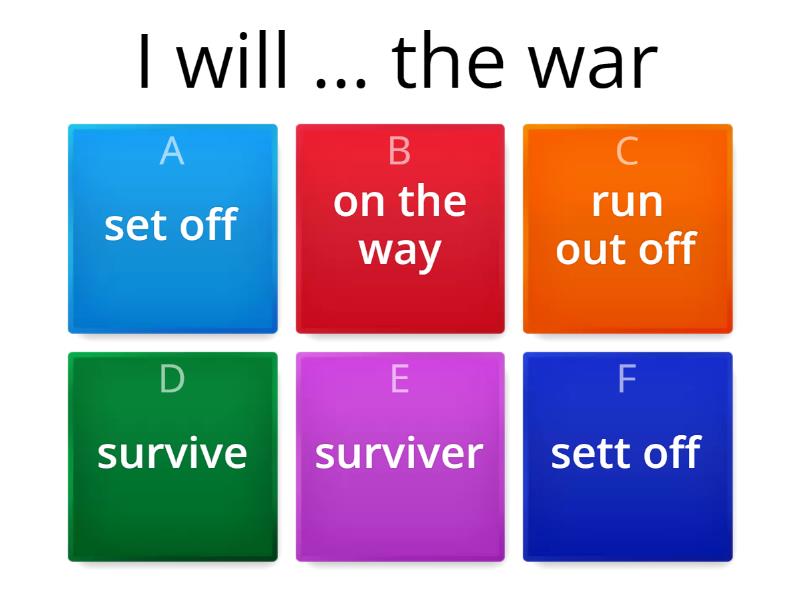 I will ... the war

A
set off

B
on the way

C
run out off

D
survive

E
surviver

F
sett off